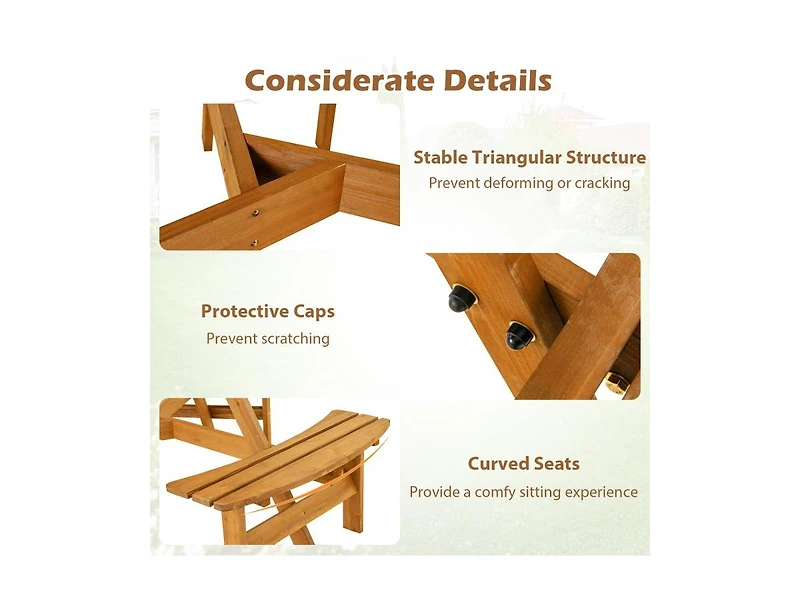 Considerate Details

Stable Triangular Structure
Prevent deforming or cracking

Protective Caps
Prevent scratching

Curved Seats
Provide a comfy sitting experience